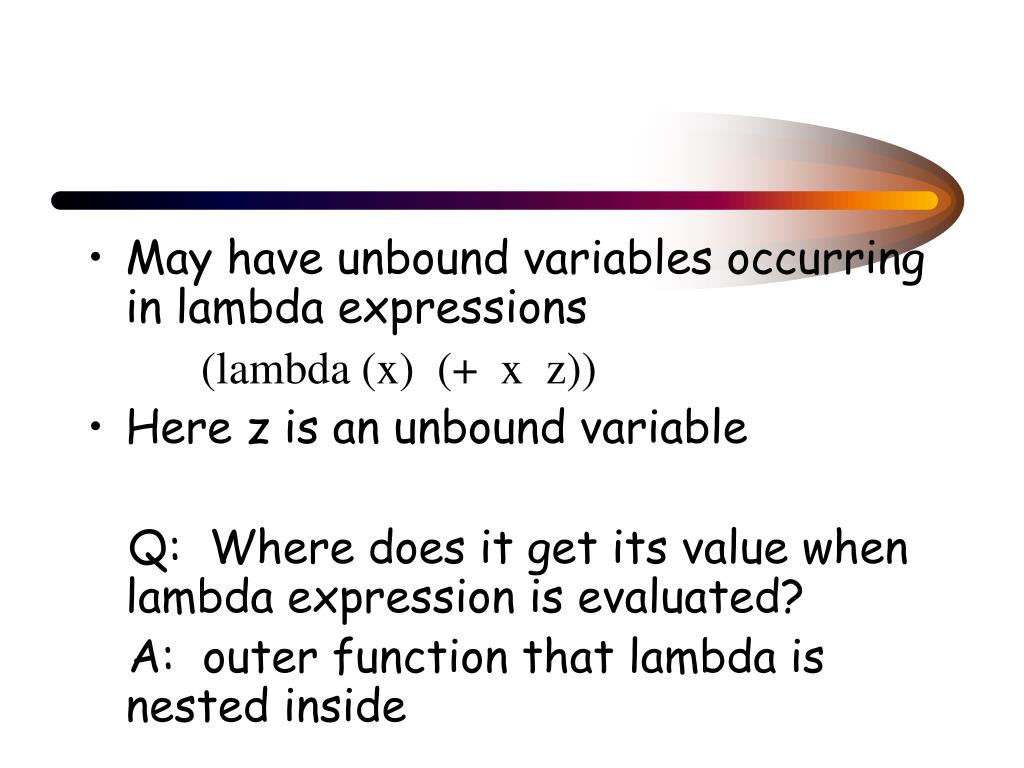 • May have unbound variables occurring in lambda expressions

(lambda (x) (+ x z))

• Here z is an unbound variable

Q: Where does it get its value when lambda expression is evaluated?

A: outer function that lambda is nested inside